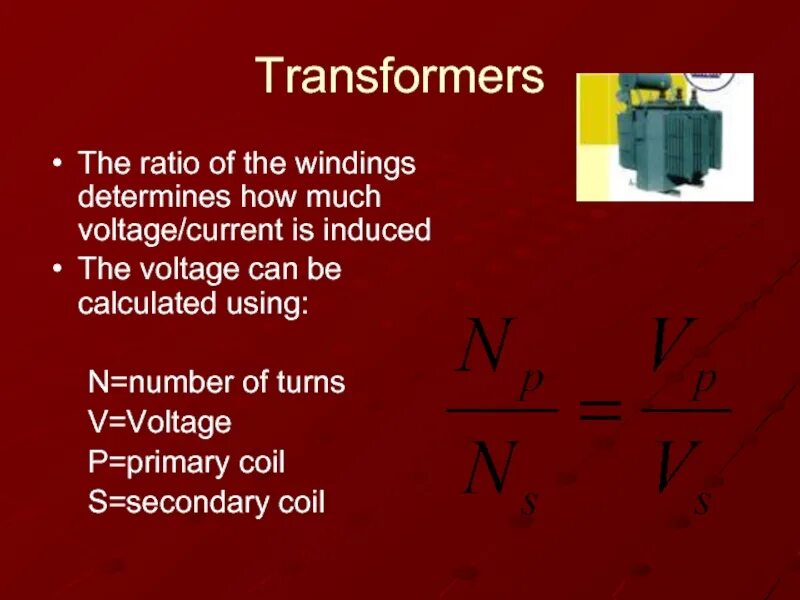 Transformers

• The ratio of the windings determines how much voltage/current is induced
• The voltage can be calculated using:

N=number of turns
V=Voltage
P=primary coil
S=secondary coil

$\frac{N_p}{N_s} = \frac{V_p}{V_s}$